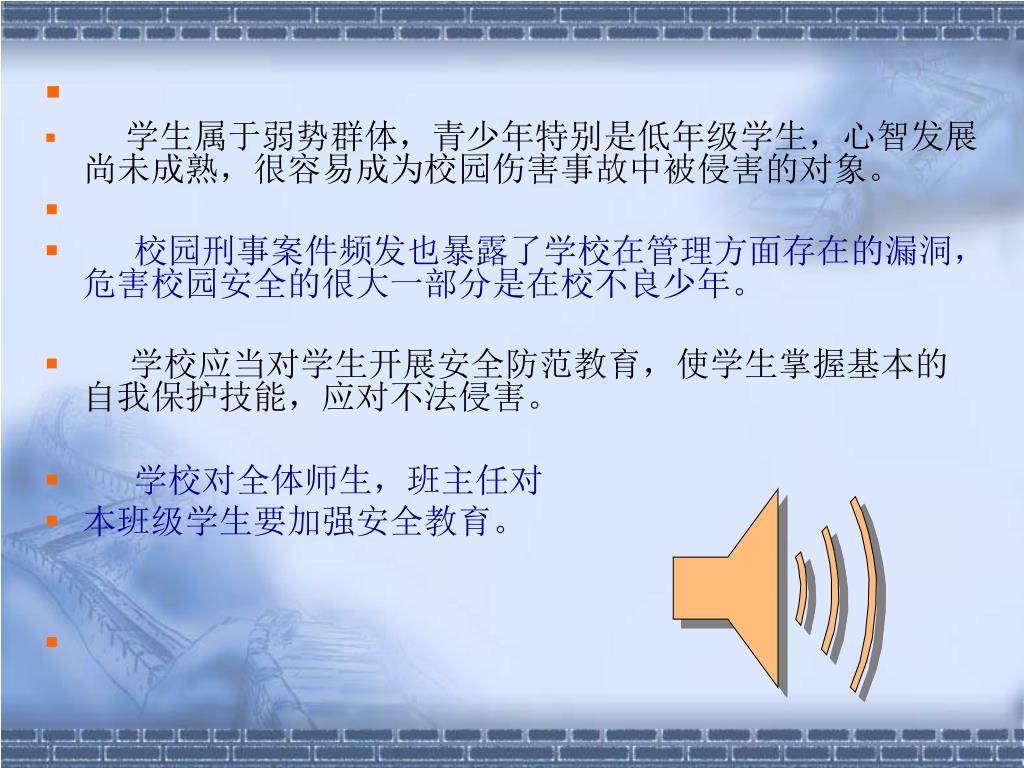 学生属于弱势群体，青少年特别是低年级学生，心智发展尚未成熟，很容易成为校园伤害事故中被侵害的对象。

校园刑事案件频发也暴露了学校在管理方面存在的漏洞，危害校园安全的很大一部分是在校不良少年。

学校应当对学生开展安全防范教育，使学生掌握基本的自我保护技能，应对不法侵害。

学校对全体师生，班主任对

本班级学生要加强安全教育。